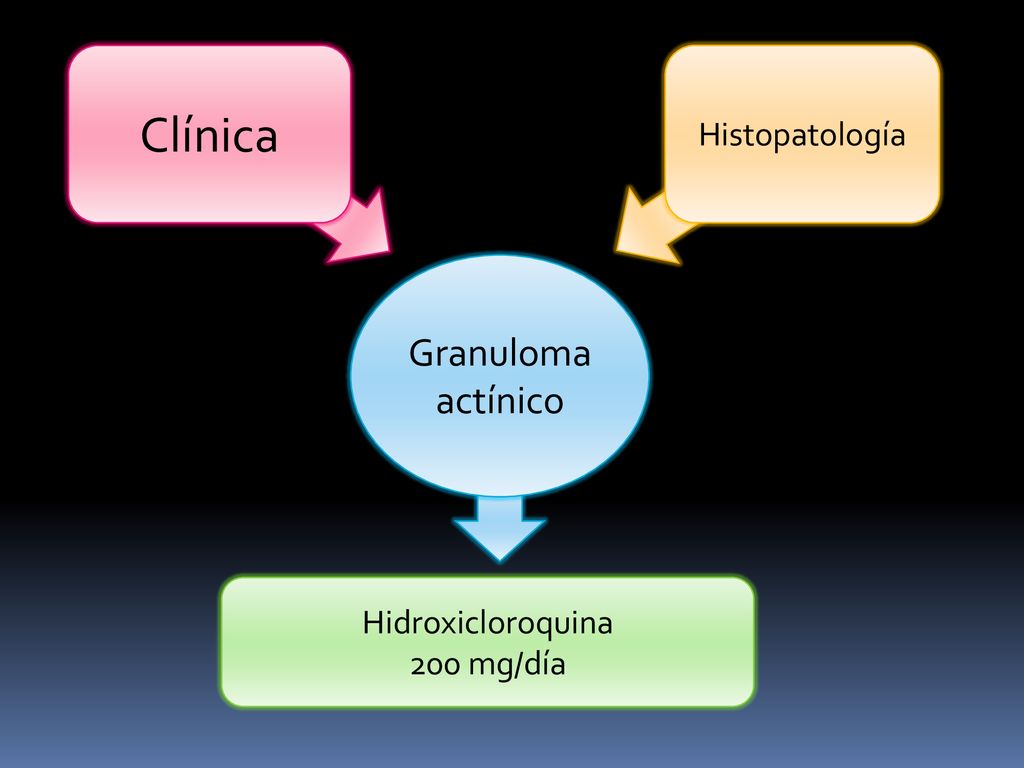 Clínica

Histopatología

Granuloma actínico

Hidroxicloroquina
200 mg/día